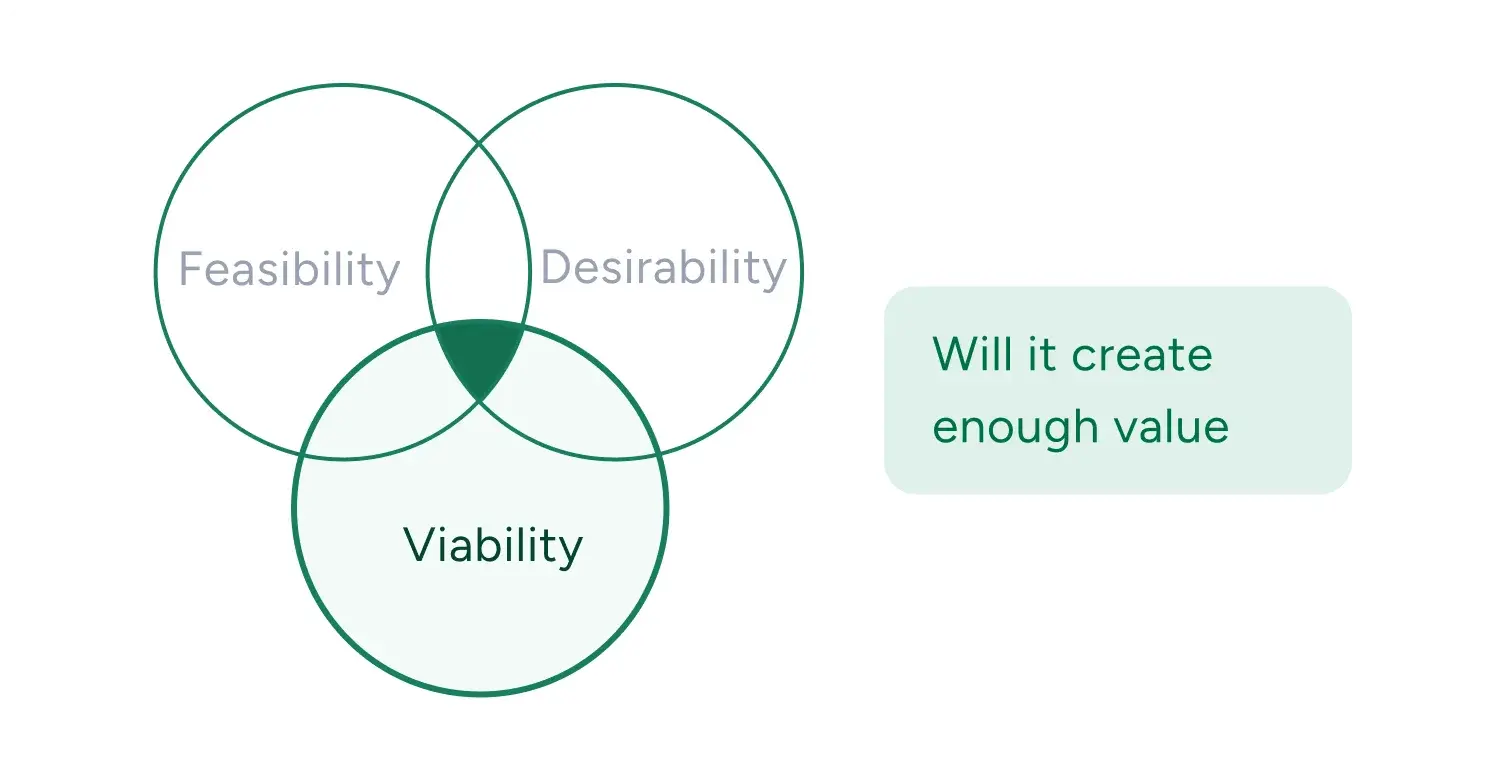 Feasibility

Desirability

Viability

Will it create enough value